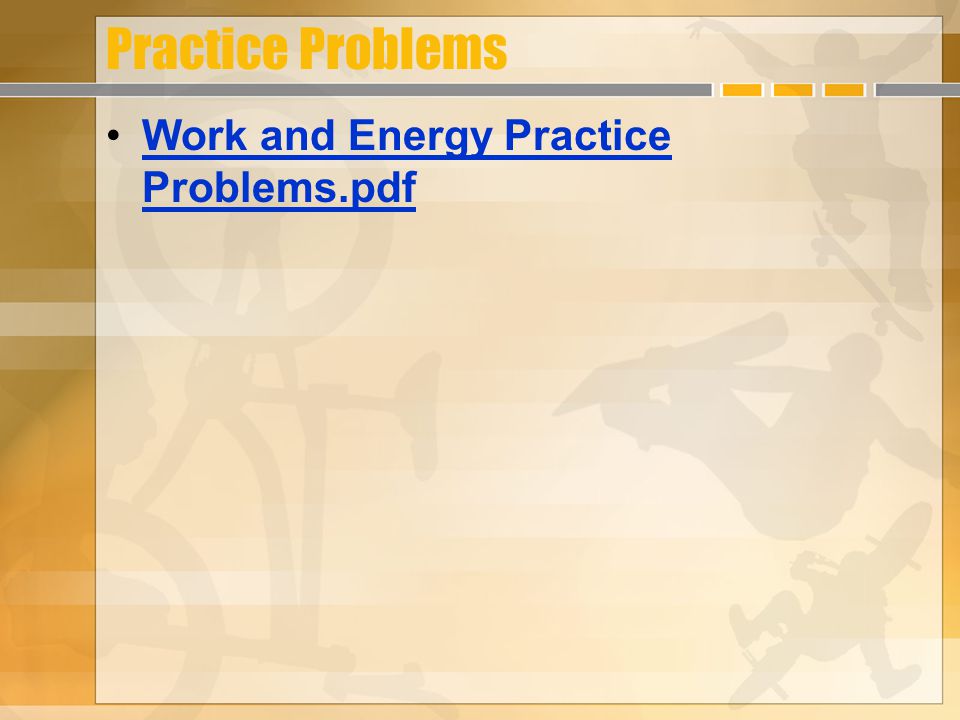 Practice Problems

• Work and Energy Practice Problems.pdf